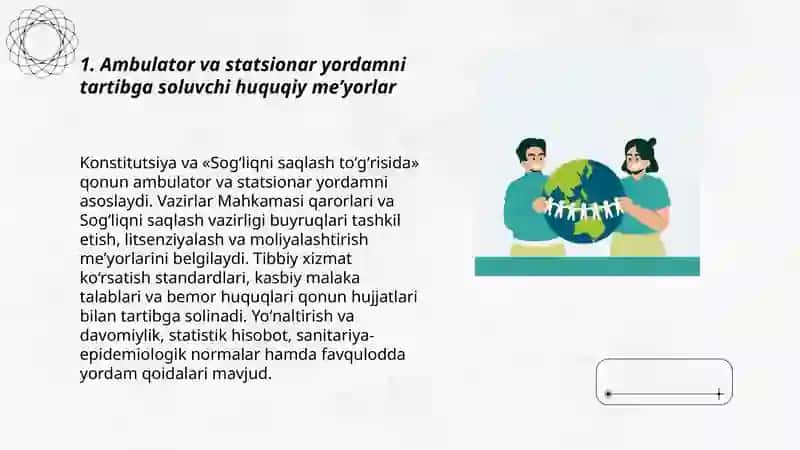 1. Ambulator va statsionar yordamni tartibga soluvchi huquqiy me’yorlar

Konstitutsiya va «Sog‘liqni saqlash to‘g‘risida» qonun ambulator va statsionar yordamni asoslaydi. Vazirlar Mahkamasi qarorlari va Sog‘liqni saqlash vazirligi buyruqlari tashkil etish, litsenziyalash va moliyalashtirish me’yorlarini belgilaydi. Tibbiy xizmat ko‘rsatish standardlari, kasbiy malaka talablari va bemor huquqlari qonun hujjatlari bilan tartibga solinadi. Yo‘naltirish va davomiylik, statistik hisobot, sanitariya-epidemiologik normalar hamda favqulodda yordam qoidalari mavjud.